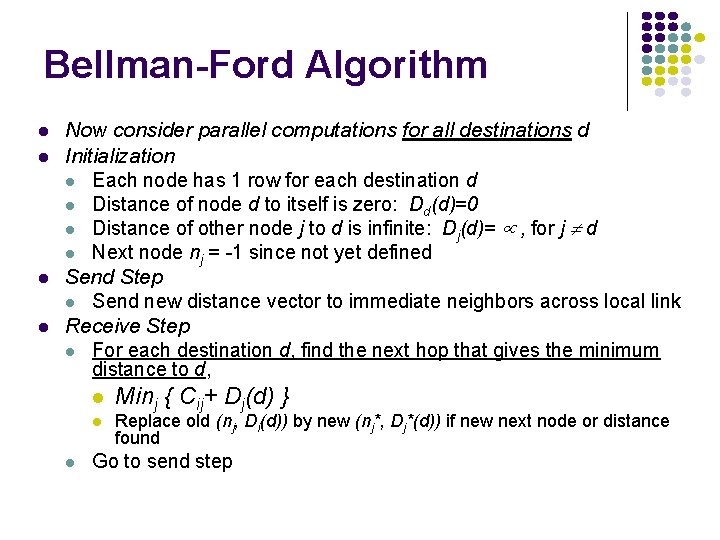 Bellman-Ford Algorithm

- Now consider parallel computations for all destinations d
- Initialization
  - Each node has 1 row for each destination d
  - Distance of node d to itself is zero: $D_d(d)=0$
  - Distance of other node j to d is infinite: $D_j(d)= \propto$, for $j \neq d$
  - Next node $n_j$ = -1 since not yet defined
- Send Step
  - Send new distance vector to immediate neighbors across local link
- Receive Step
  - For each destination d, find the next hop that gives the minimum distance to d,
    - $Min_j \{ C_{ij} + D_j(d) \}$
    - Replace old $(n_j, D_i(d))$ by new $(n_j^*, D_j^*(d))$ if new next node or distance found
  - Go to send step